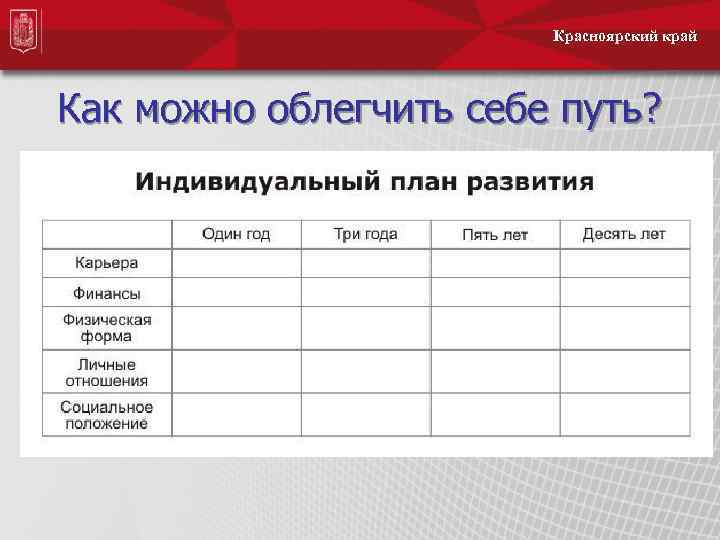 Красноярский край

Как можно облегчить себе путь?

Индивидуальный план развития

| | Один год | Три года | Пять лет | Десять лет |
|---|---|---|---|---|
| Карьера | | | | |
| Финансы | | | | |
| Физическая форма | | | | |
| Личные отношения | | | | |
| Социальное положение | | | | |